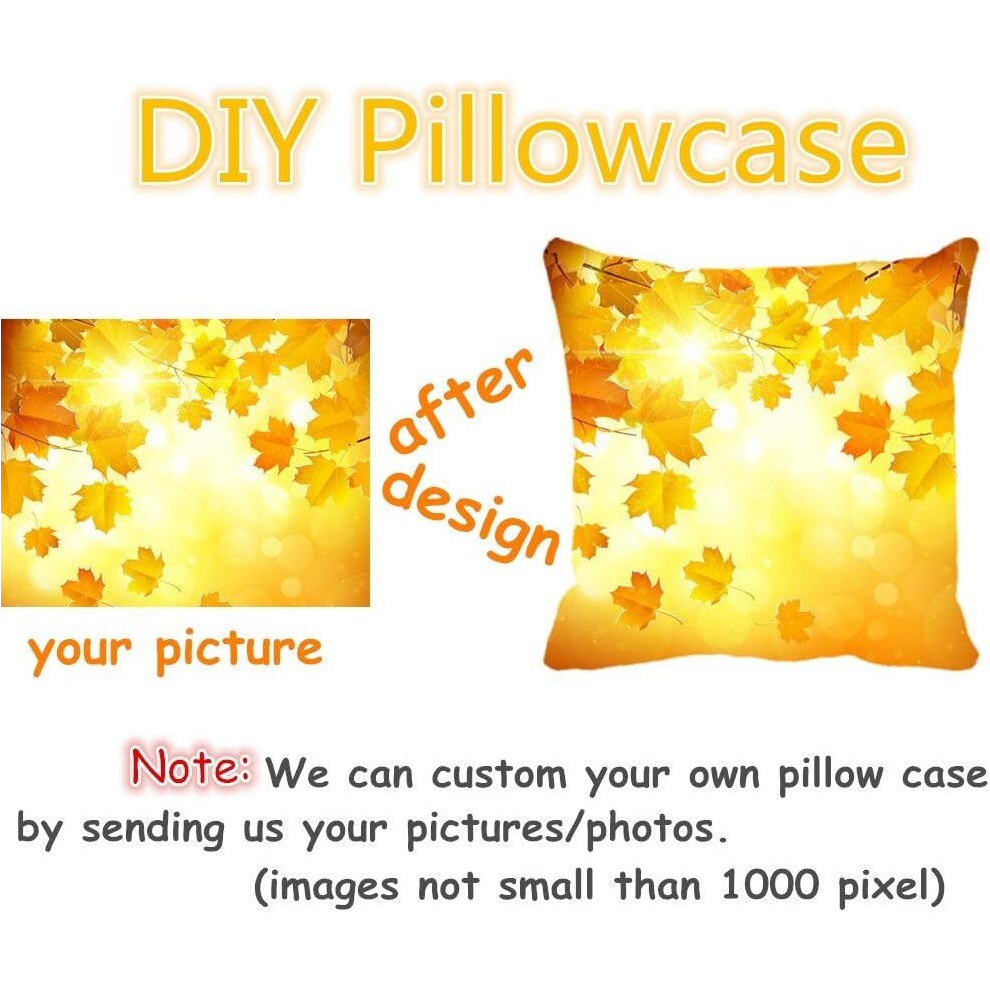 DIY Pillowcase

your picture

after design

Note: We can custom your own pillow case by sending us your pictures/photos.
(images not small than 1000 pixel)